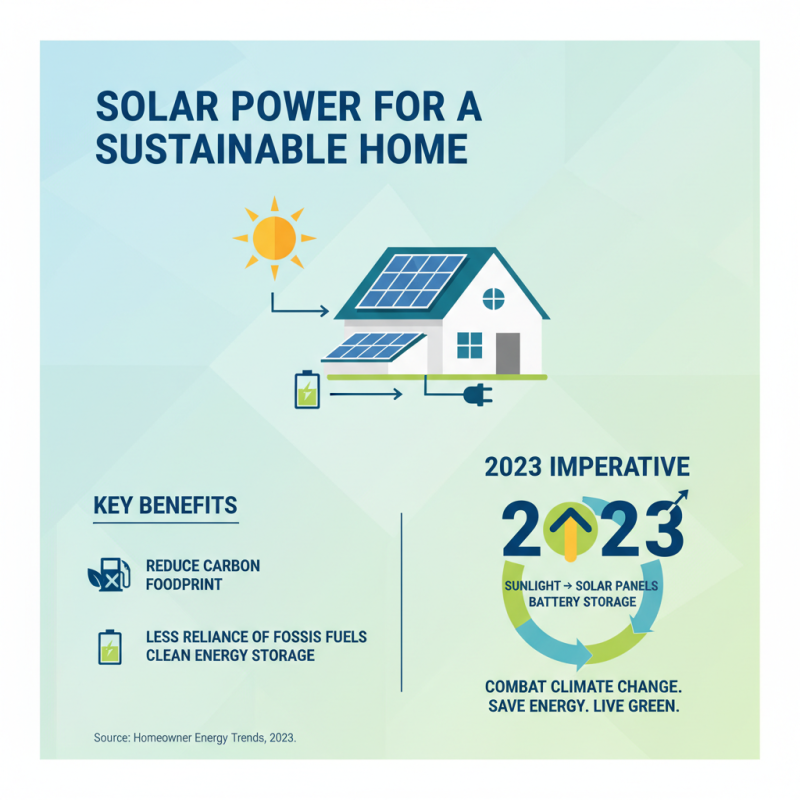 SOLAR POWER FOR A SUSTAINABLE HOME

KEY BENEFITS

REDUCE CARBON FOODPRINT

LESS RELIANCE OF FOSSIS FUELS CLEAN ENERGY STORAGE

2023 IMPERATIVE

2023

SUNLIGHT → SOLAR PANELS BATTERY STORAGE

COMBAT CLIMATE CHANGE. SAVE ENERGY. LIVE GREEN.

Source: Homeowner Energy Trends, 2023.